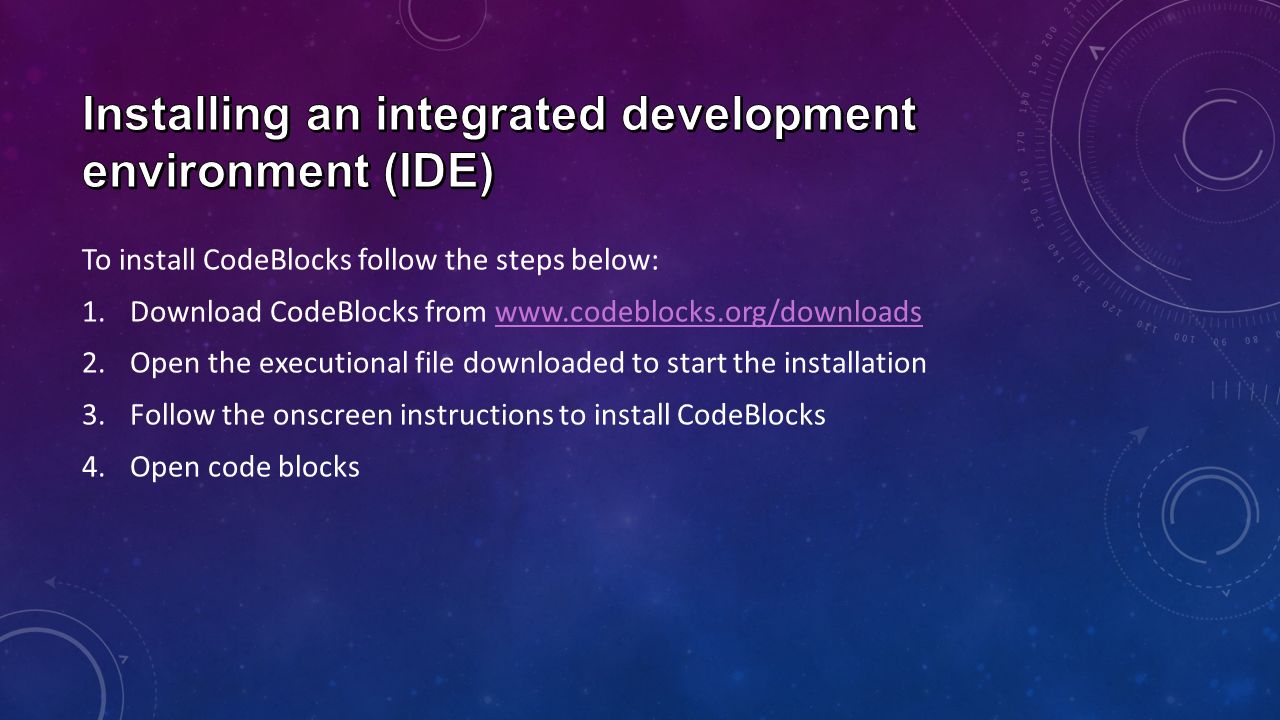 Installing an integrated development environment (IDE)

To install CodeBlocks follow the steps below:

1. Download CodeBlocks from www.codeblocks.org/downloads
2. Open the executional file downloaded to start the installation
3. Follow the onscreen instructions to install CodeBlocks
4. Open code blocks